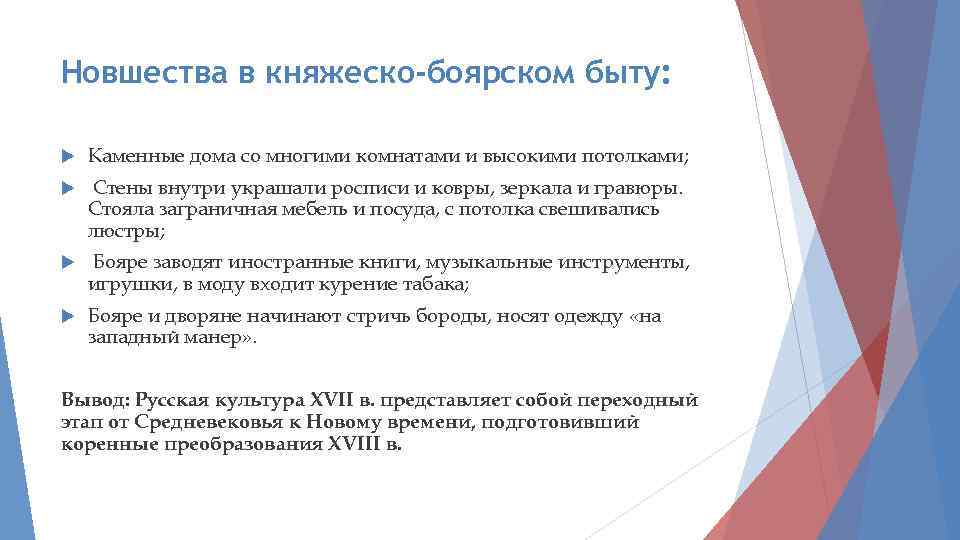 Новшества в княжеско-боярском быту:

Каменные дома со многими комнатами и высокими потолками;

Стены внутри украшали росписи и ковры, зеркала и гравюры. Стояла заграничная мебель и посуда, с потолка свешивались люстры;

Бояре заводят иностранные книги, музыкальные инструменты, игрушки, в моду входит курение табака;

Бояре и дворяне начинают стричь бороды, носят одежду «на западный манер».

Вывод: Русская культура XVII в. представляет собой переходный этап от Средневековья к Новому времени, подготовивший коренные преобразования XVIII в.